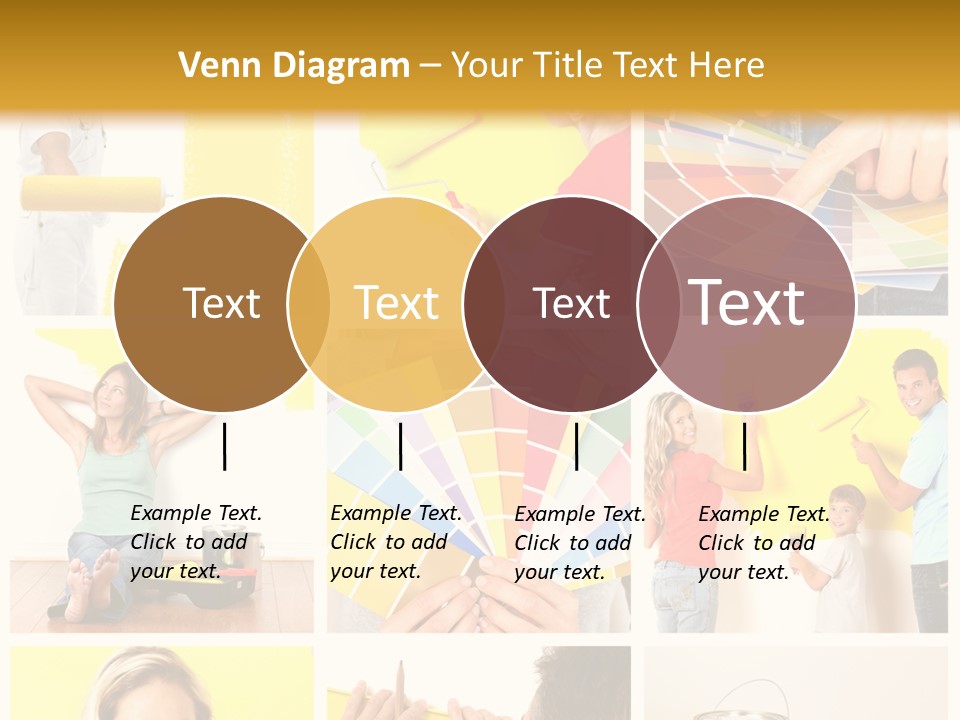 Venn Diagram – Your Title Text Here

Text

Text

Text

Text

Example Text. Click to add your text.

Example Text. Click to add your text.

Example Text. Click to add your text.

Example Text. Click to add your text.